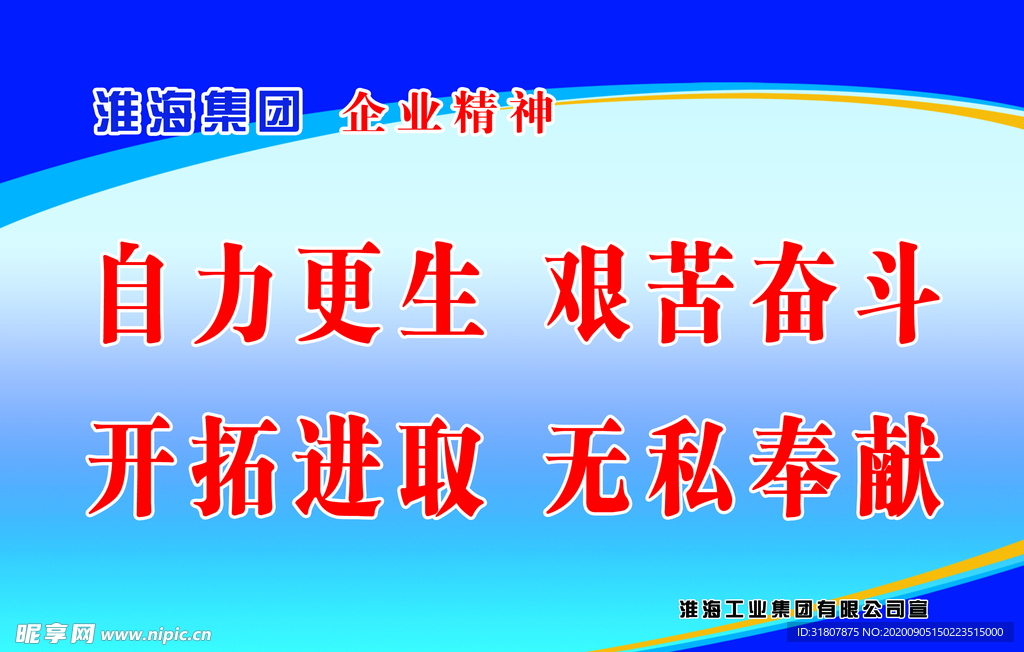 淮海集团 企业精神

自力更生 艰苦奋斗

开拓进取 无私奉献

淮海工业集团有限公司宣

昵享网 www.nipic.cn

ID:31807875 NO:20200905150223515000